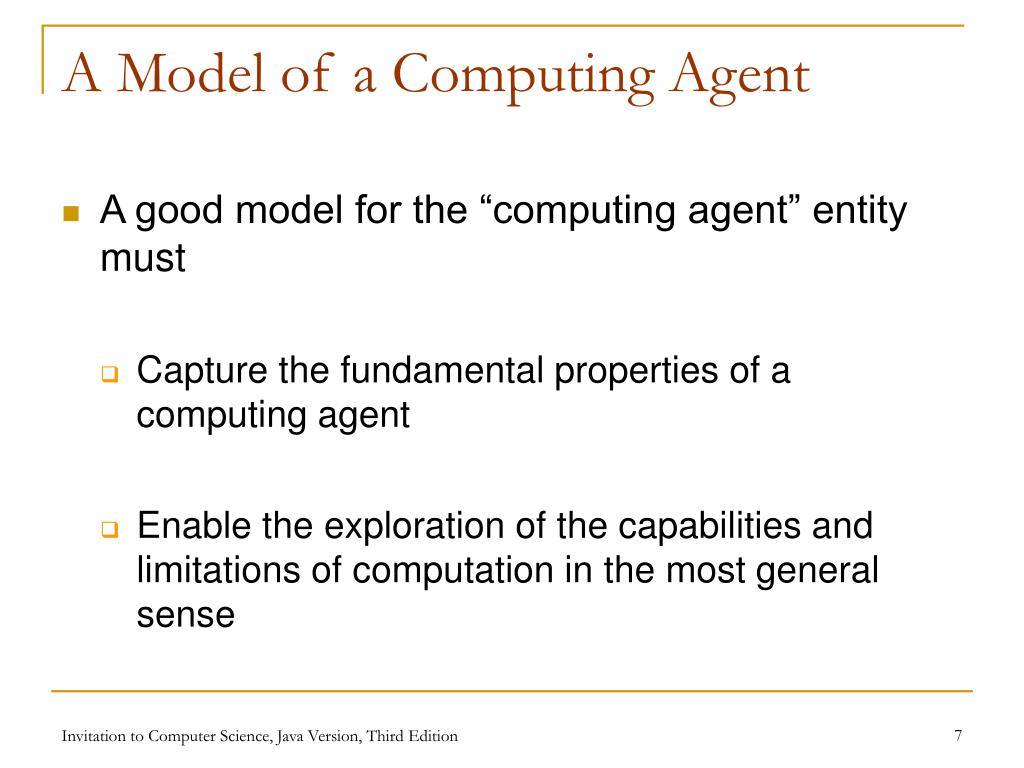 A Model of a Computing Agent

A good model for the “computing agent” entity must

Capture the fundamental properties of a computing agent

Enable the exploration of the capabilities and limitations of computation in the most general sense

Invitation to Computer Science, Java Version, Third Edition

7